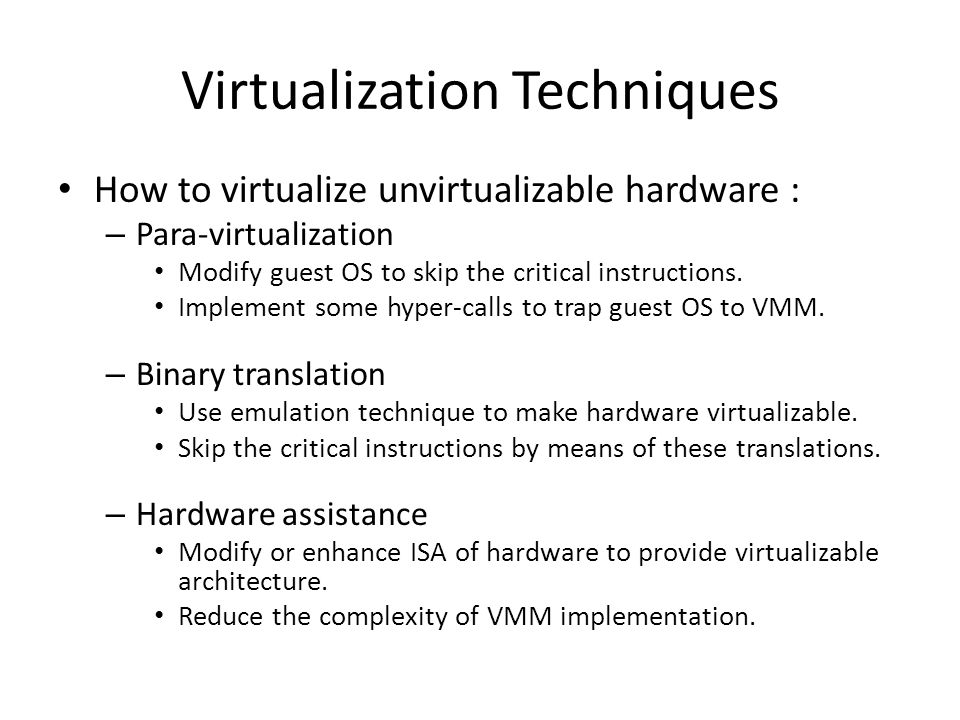 Virtualization Techniques

• How to virtualize unvirtualizable hardware :
– Para-virtualization
• Modify guest OS to skip the critical instructions.
• Implement some hyper-calls to trap guest OS to VMM.

– Binary translation
• Use emulation technique to make hardware virtualizable.
• Skip the critical instructions by means of these translations.

– Hardware assistance
• Modify or enhance ISA of hardware to provide virtualizable architecture.
• Reduce the complexity of VMM implementation.